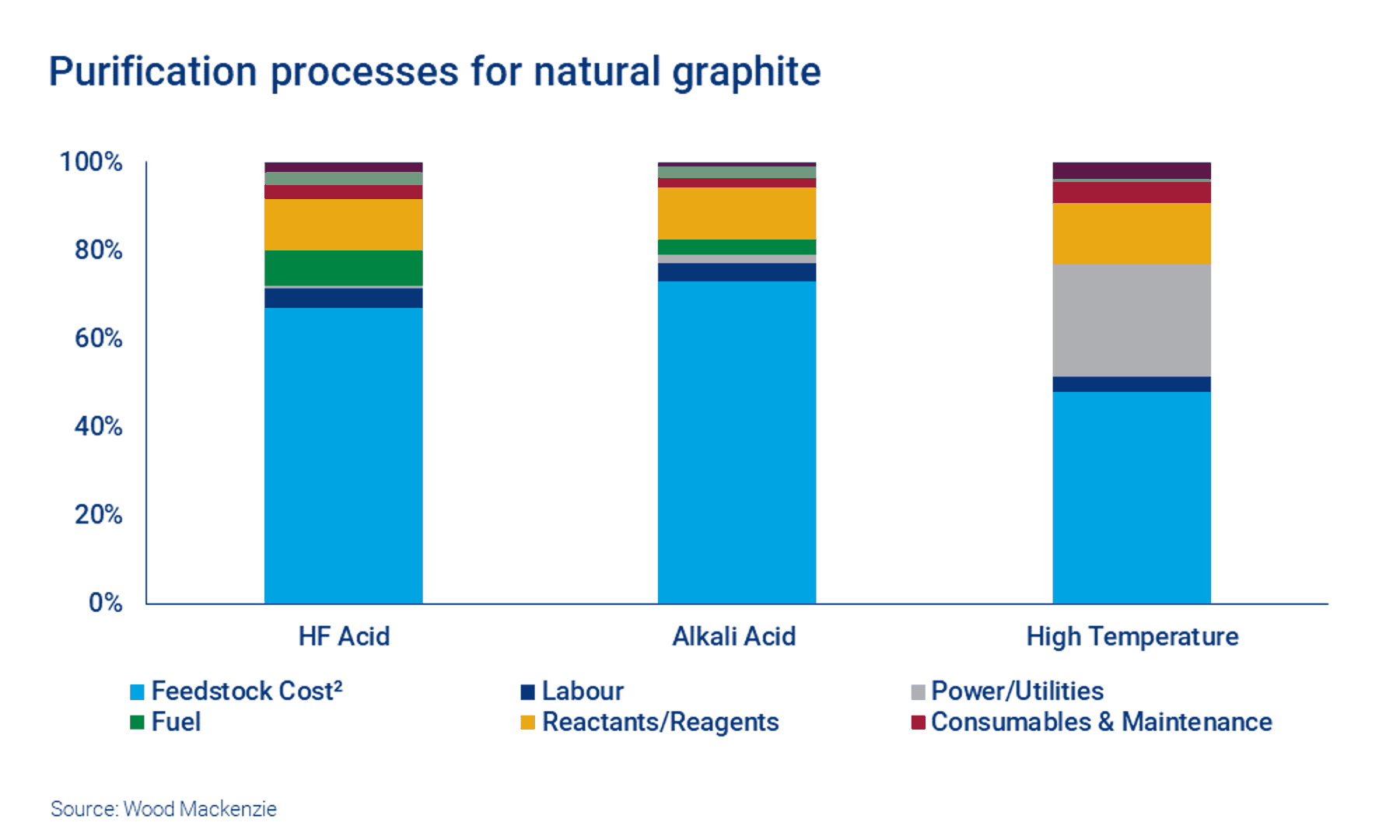 Purification processes for natural graphite

100%
80%
60%
40%
20%
0%

HF Acid
Alkali Acid
High Temperature

Feedstock Cost²
Labour
Power/Utilities
Fuel
Reactants/Reagents
Consumables & Maintenance

Source: Wood Mackenzie